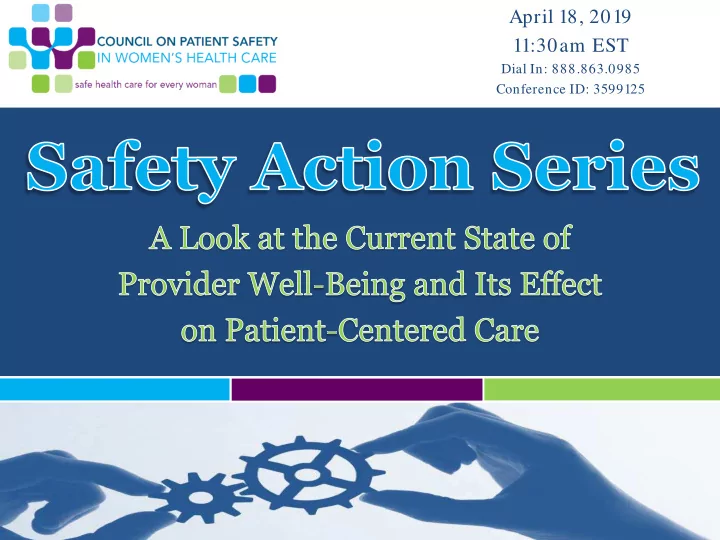 COUNCIL ON PATIENT SAFETY IN WOMEN'S HEALTH CARE

safe health care for every woman

April 18, 2019
11:30am EST
Dial In: 888.863.0985
Conference ID: 3599125

Safety Action Series

A Look at the Current State of Provider Well-Being and Its Effect on Patient-Centered Care